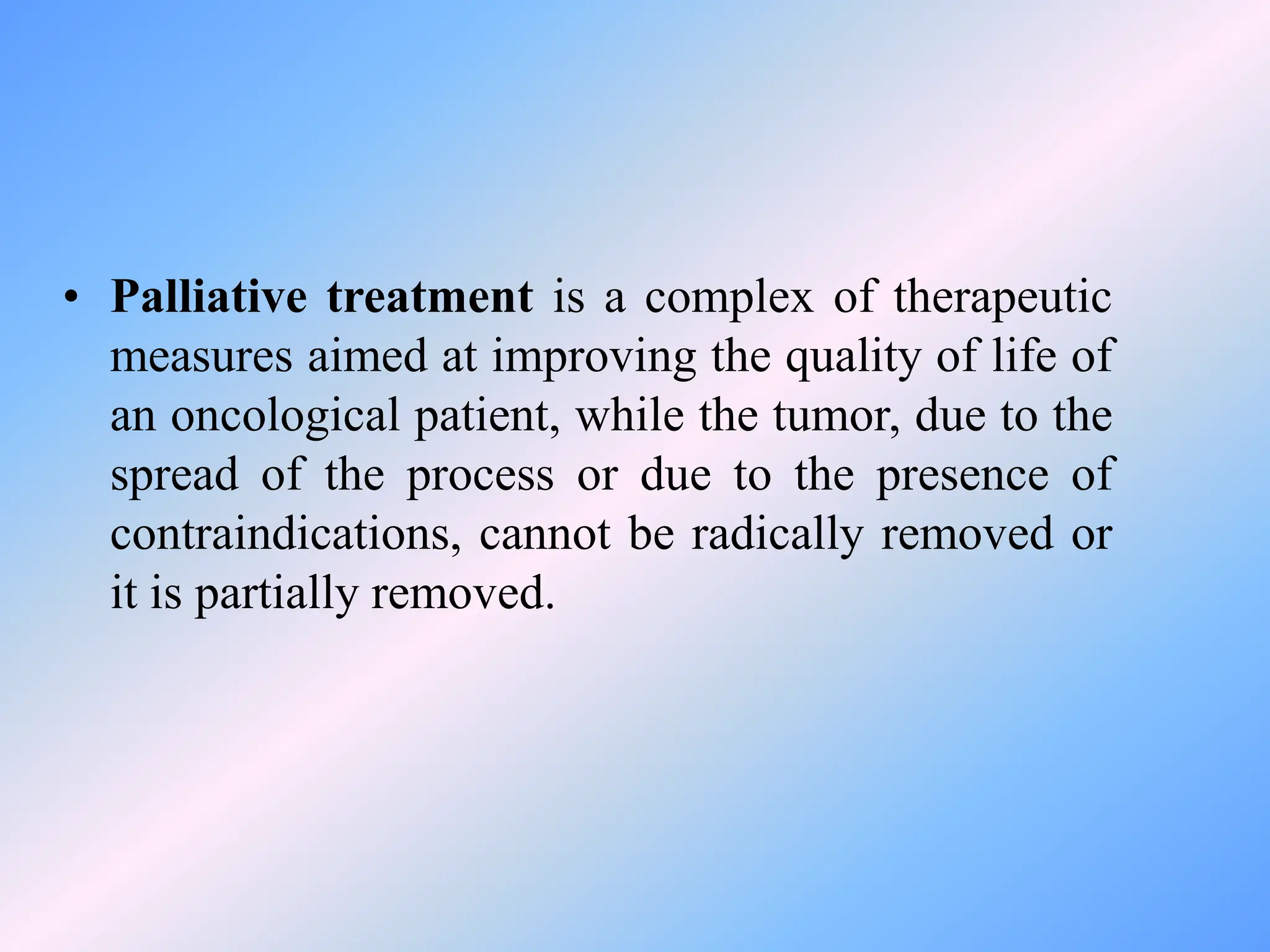 • Palliative treatment is a complex of therapeutic measures aimed at improving the quality of life of an oncological patient, while the tumor, due to the spread of the process or due to the presence of contraindications, cannot be radically removed or it is partially removed.